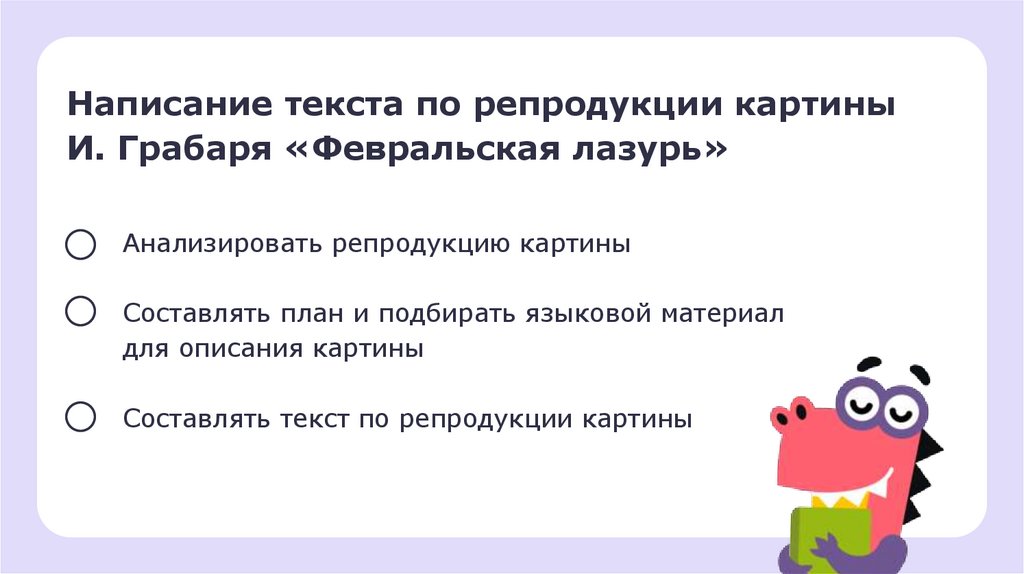 Написание текста по репродукции картины И. Грабаря «Февральская лазурь»

Анализировать репродукцию картины

Составлять план и подбирать языковой материал для описания картины

Составлять текст по репродукции картины